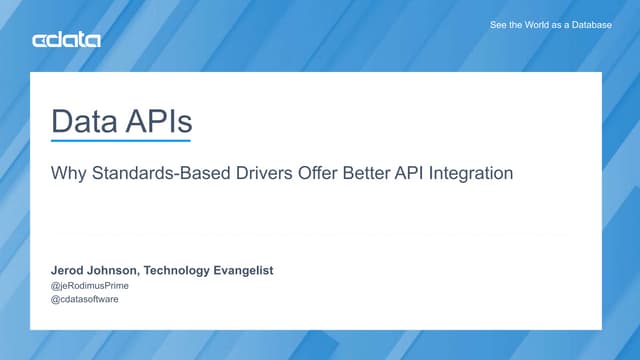 cdata

See the World as a Database

Data APIs

Why Standards-Based Drivers Offer Better API Integration

Jerod Johnson, Technology Evangelist
@jeRodimusPrime
@cdatasoftware